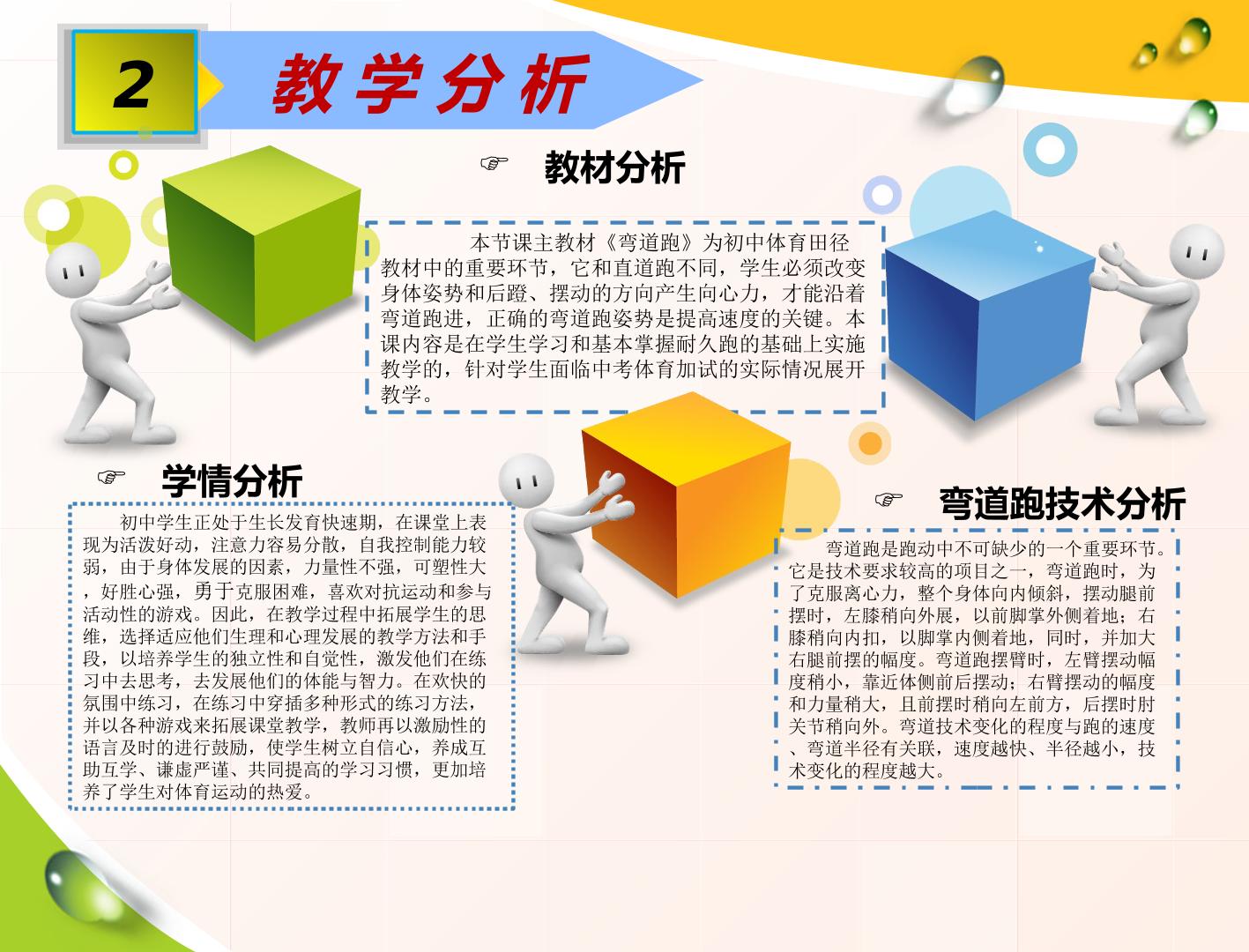 2 教学分析

☞ 教材分析

本节课主教材《弯道跑》为初中体育田径教材中的重要环节，它和直道跑不同，学生必须改变身体姿势和后蹬、摆动的方向产生向心力，才能沿着弯道跑进，正确的弯道跑姿势是提高速度的关键。本课内容是在学生学习和基本掌握耐久跑的基础上实施教学的，针对学生面临中考体育加试的实际情况展开教学。

☞ 学情分析

初中学生正处于生长发育快速期，在课堂上表现为活泼好动，注意力容易分散，自我控制能力较弱，由于身体发展的因素，力量性不强，可塑性大，好胜心强，勇于克服困难，喜欢对抗运动和参与活动性的游戏。因此，在教学过程中拓展学生的思维，选择适应他们生理和心理发展的教学方法和手段，以培养学生的独立性和自觉性，激发他们在练习中去思考，去发展他们的体能与智力。在欢快的氛围中练习，在练习中穿插多种形式的练习方法，并以各种游戏来拓展课堂教学，教师再以激励性的语言及时的进行鼓励，使学生树立自信心，养成互助互学、谦虚严谨、共同提高的学习习惯，更加培养了学生对体育运动的热爱。

☞ 弯道跑技术分析

弯道跑是跑动中不可缺少的一个重要环节。它是技术要求较高的项目之一，弯道跑时，为了克服离心力，整个身体向内倾斜，摆动腿前摆时，左膝稍向外展，以前脚掌外侧着地；右膝稍向内扣，以脚掌内侧着地，同时，并加大右腿前摆的幅度。弯道跑摆臂时，左臂摆动幅度稍小，靠近体侧前后摆动；右臂摆动的幅度和力量稍大，且前摆时稍向左前方，后摆时肘关节稍向外。弯道技术变化的程度与跑的速度、弯道半径有关联，速度越快、半径越小，技术变化的程度越大。